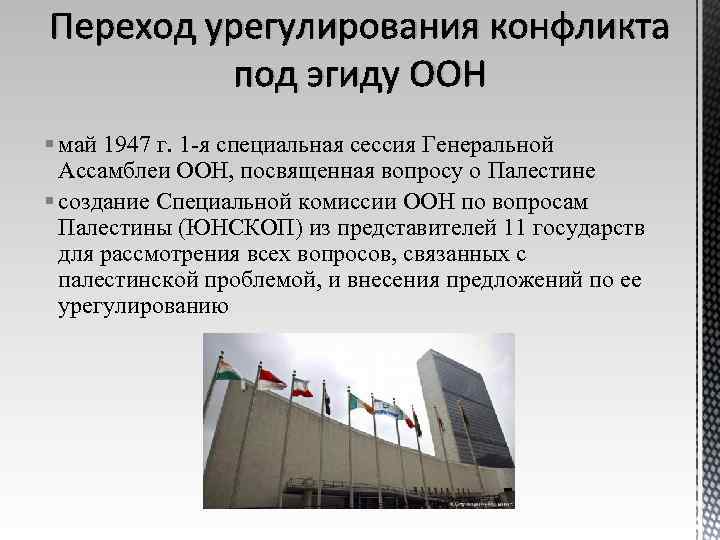 Переход урегулирования конфликта под эгиду ООН

▪ май 1947 г. 1-я специальная сессия Генеральной Ассамблеи ООН, посвященная вопросу о Палестине
▪ создание Специальной комиссии ООН по вопросам Палестины (ЮНСКОП) из представителей 11 государств для рассмотрения всех вопросов, связанных с палестинской проблемой, и внесения предложений по ее урегулированию